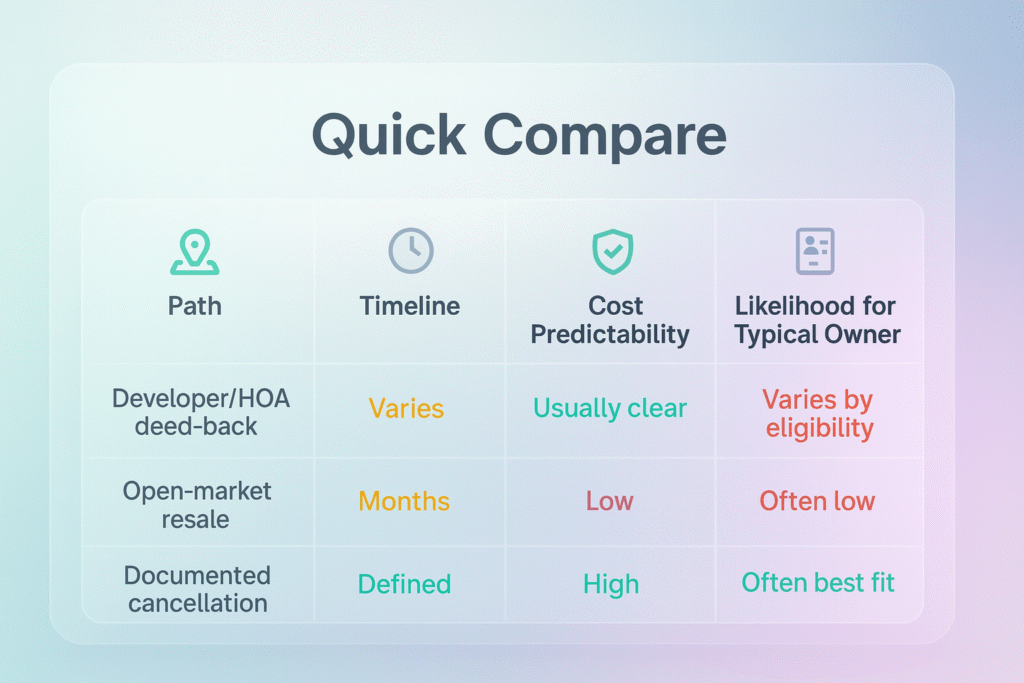 Quick Compare

| Path | Timeline | Cost Predictability | Likelihood for Typical Owner |
|---|---|---|---|
| Developer/HOA deed-back | Varies | Usually clear | Varies by eligibility |
| Open-market resale | Months | Low | Often low |
| Documented cancellation | Defined | High | Often best fit |